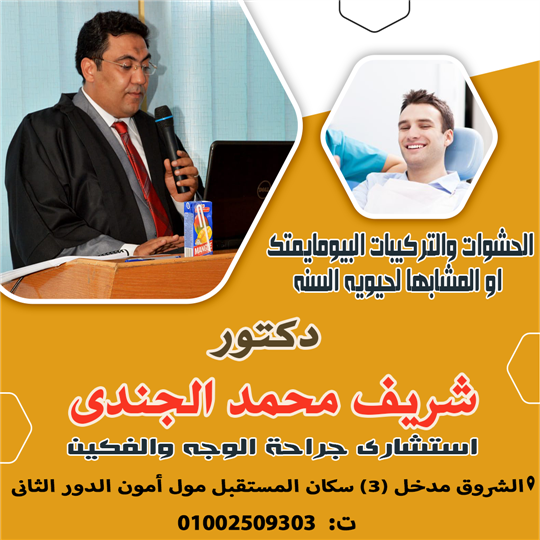 الحشوات والتركيبات البيومايمتك
او المشابها لحيويه السنه

دكتور
شريف محمد الجندى
استشارى جراحة الوجه والفكين

الشروق مدخل (3) سكان المستقبل مول أمون الدور الثانى

ت: 01002509303